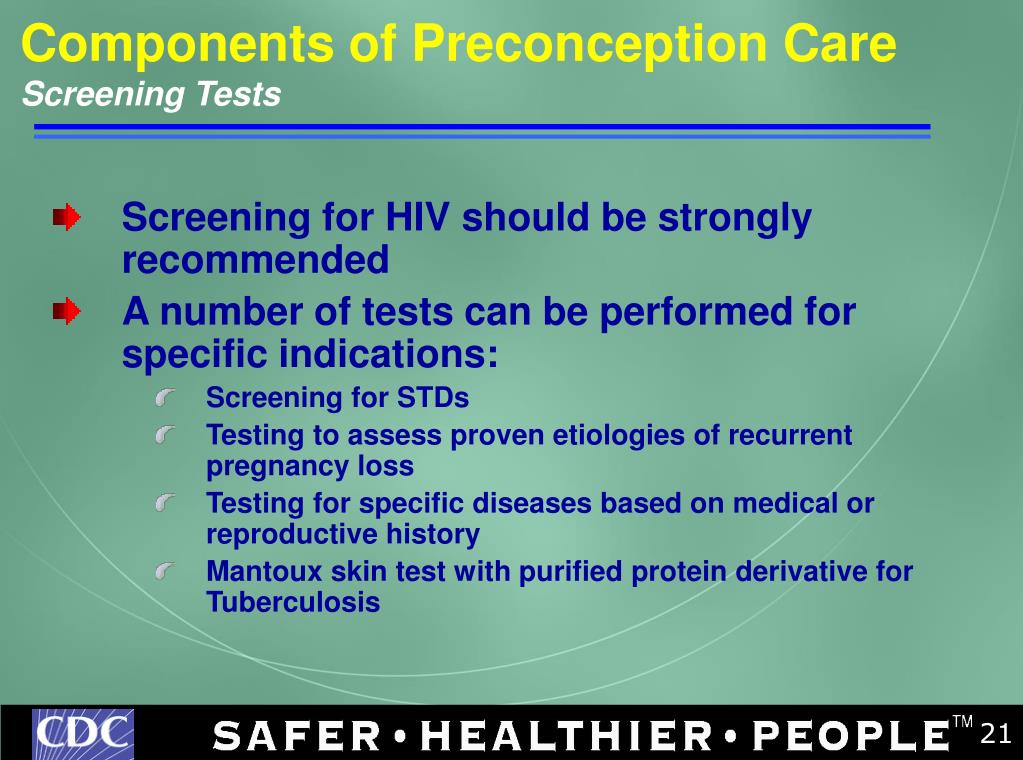 Components of Preconception Care
Screening Tests

Screening for HIV should be strongly recommended

A number of tests can be performed for specific indications:

Screening for STDs

Testing to assess proven etiologies of recurrent pregnancy loss

Testing for specific diseases based on medical or reproductive history

Mantoux skin test with purified protein derivative for Tuberculosis

CDC

SAFER • HEALTHIER • PEOPLE™

21